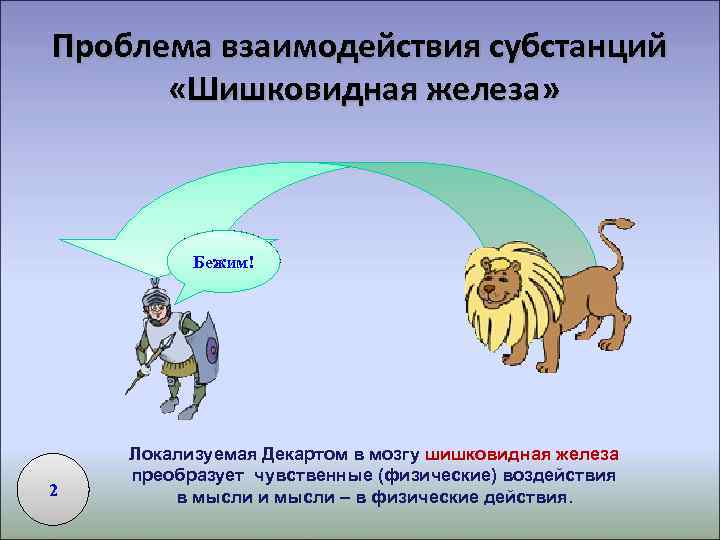 Проблема взаимодействия субстанций «Шишковидная железа»

Бежим!

Локализуемая Декартом в мозгу шишковидная железа преобразует чувственные (физические) воздействия в мысли и мысли – в физические действия.

2